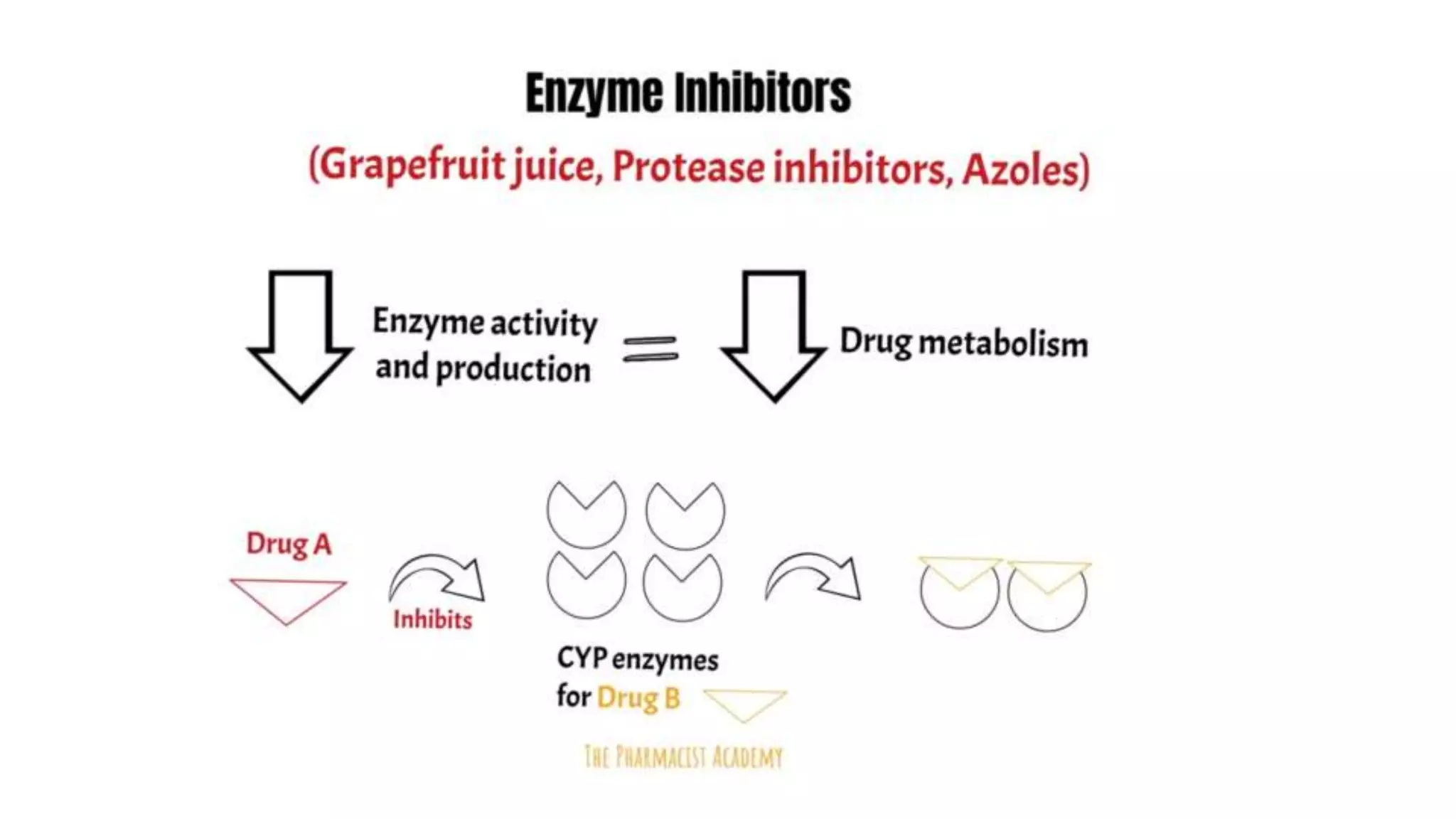 Enzyme Inhibitors

(Grapefruit juice, Protease inhibitors, Azoles)

Enzyme activity and production = Drug metabolism

Drug A

Inhibits

CYP enzymes for Drug B

THE PHARMACIST ACADEMY